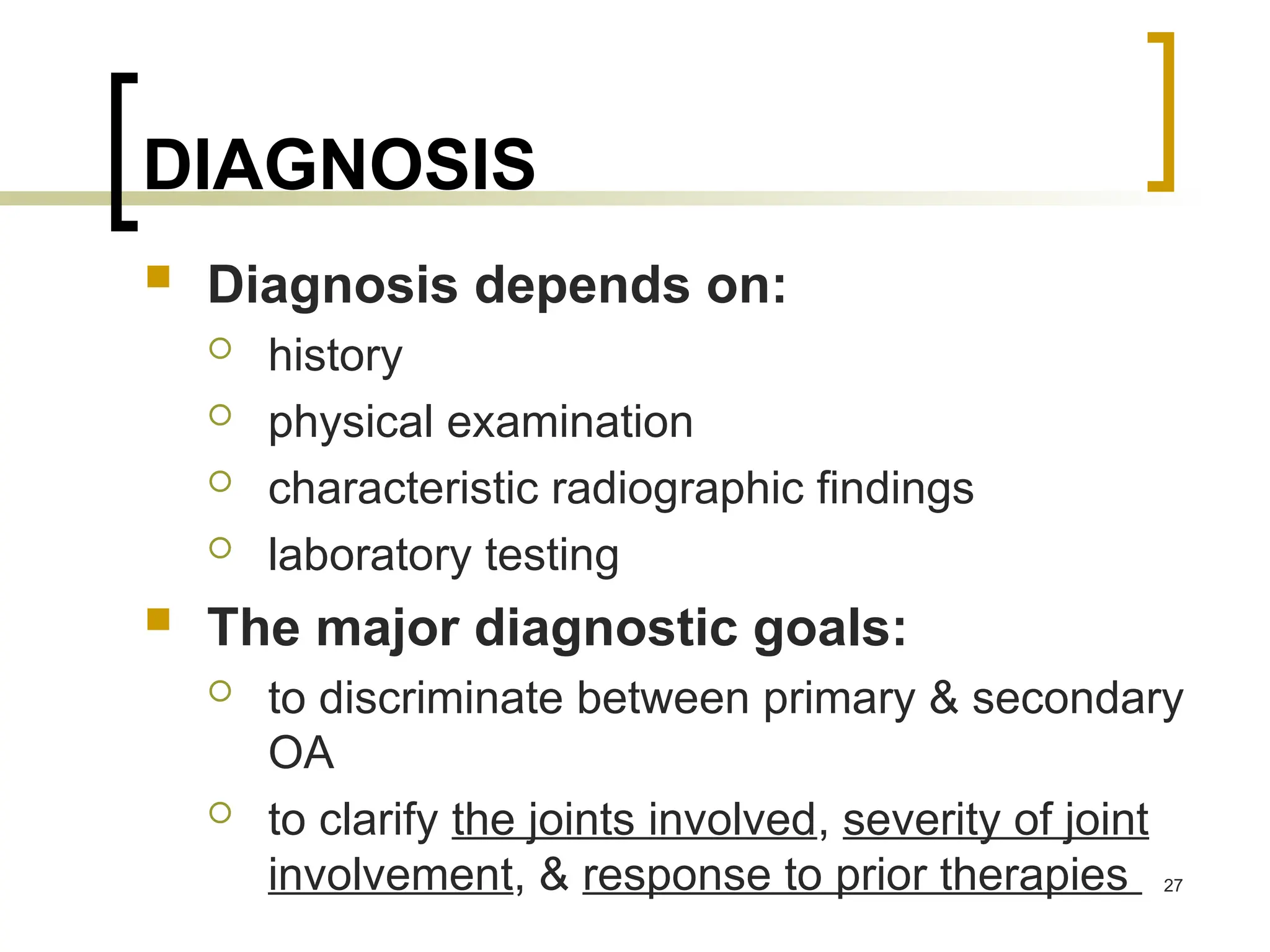 DIAGNOSIS

Diagnosis depends on:

history

physical examination

characteristic radiographic findings

laboratory testing

The major diagnostic goals:

to discriminate between primary & secondary OA

to clarify the joints involved, severity of joint involvement, & response to prior therapies

27